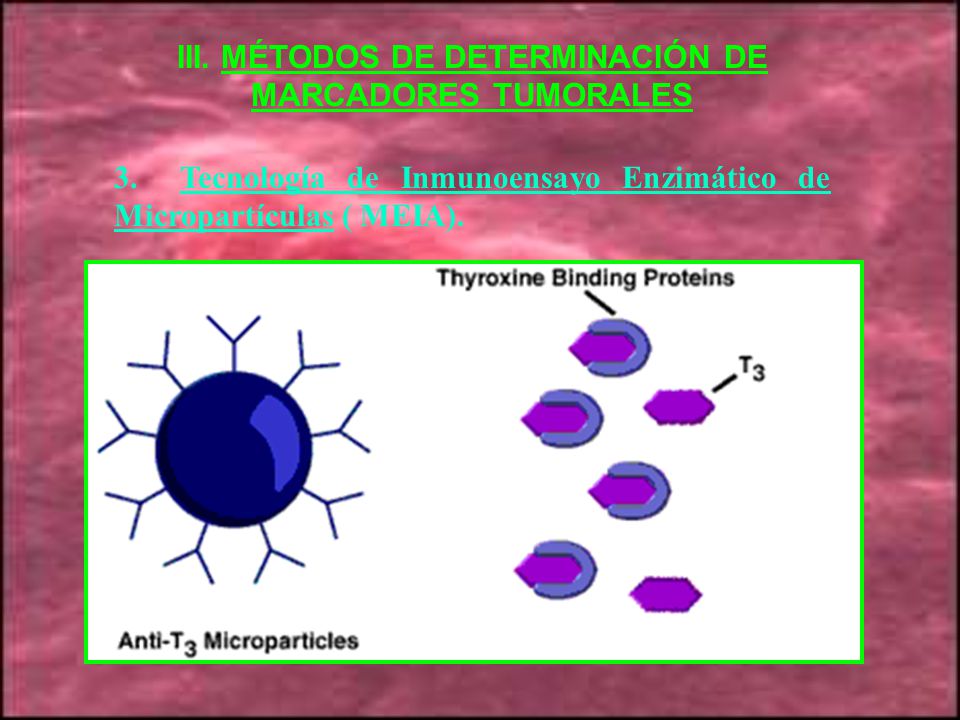 III. MÉTODOS DE DETERMINACIÓN DE MARCADORES TUMORALES

3. Tecnología de Inmunoensayo Enzimático de Micropartículas ( MEIA).

Thyroxine Binding Proteins

$T_3$

Anti-$T_3$ Microparticles